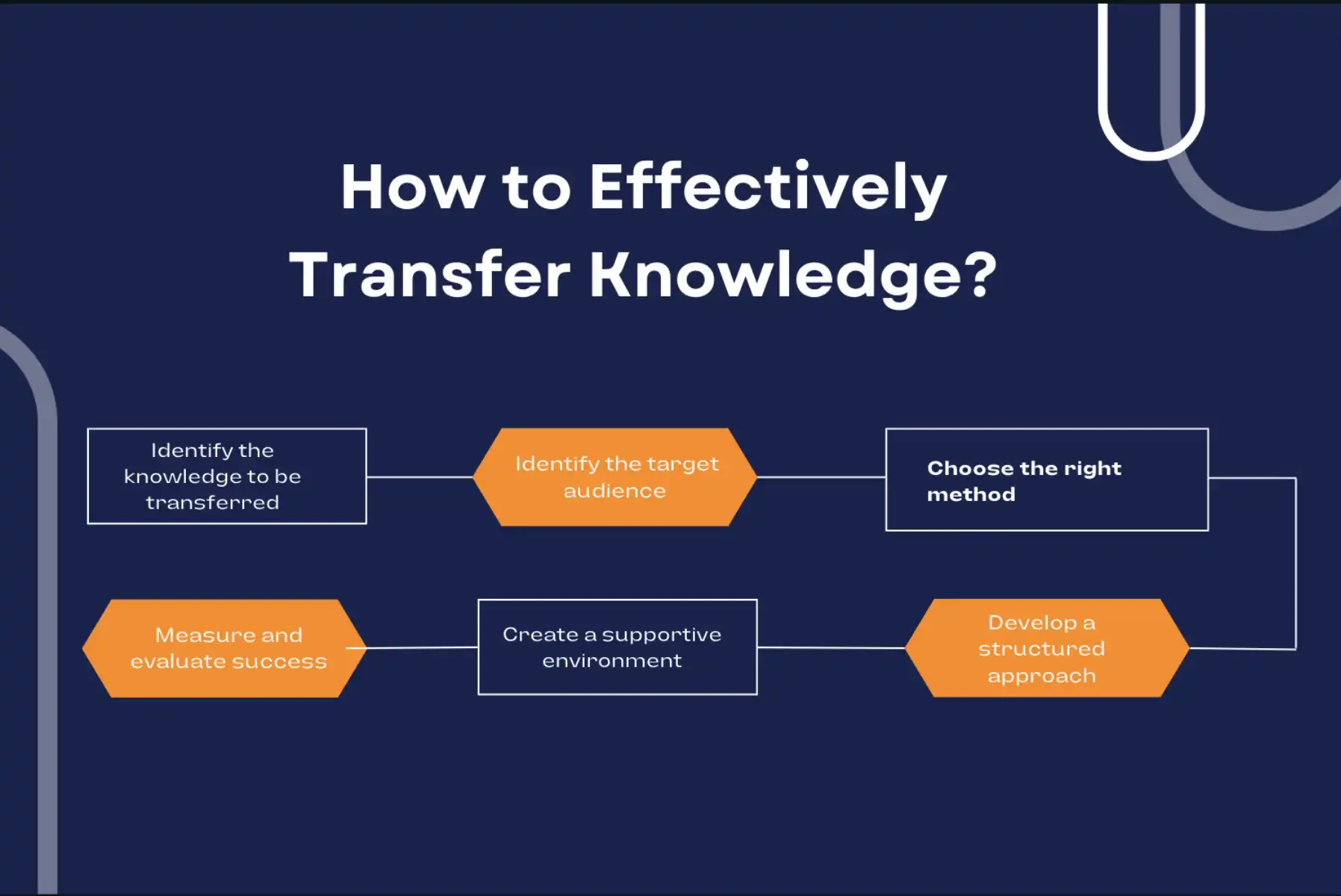 How to Effectively Transfer Knowledge?

Identify the knowledge to be transferred

Identify the target audience

Choose the right method

Develop a structured approach

Create a supportive environment

Measure and evaluate success